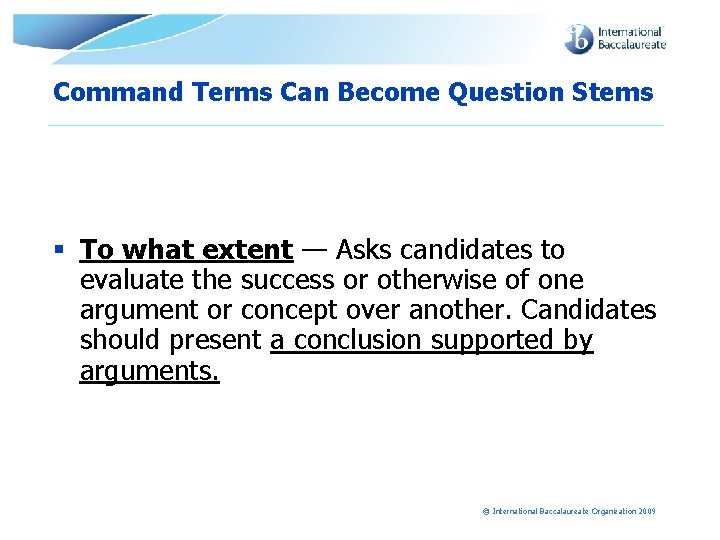 ib International Baccalaureate

Command Terms Can Become Question Stems

▪ To what extent — Asks candidates to evaluate the success or otherwise of one argument or concept over another. Candidates should present a conclusion supported by arguments.

© International Baccalaureate Organization 2009